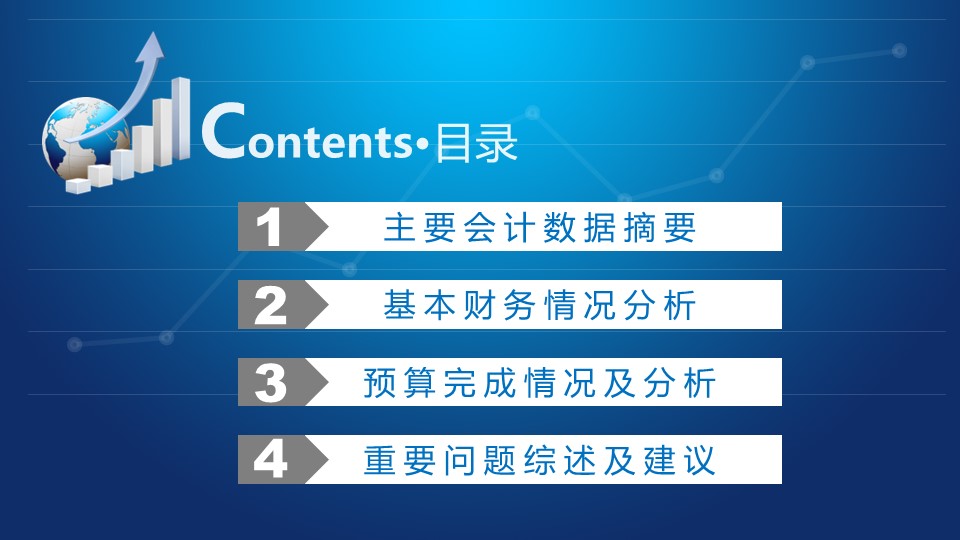 Contents•目录

1 主要会计数据摘要

2 基本财务情况分析

3 预算完成情况及分析

4 重要问题综述及建议